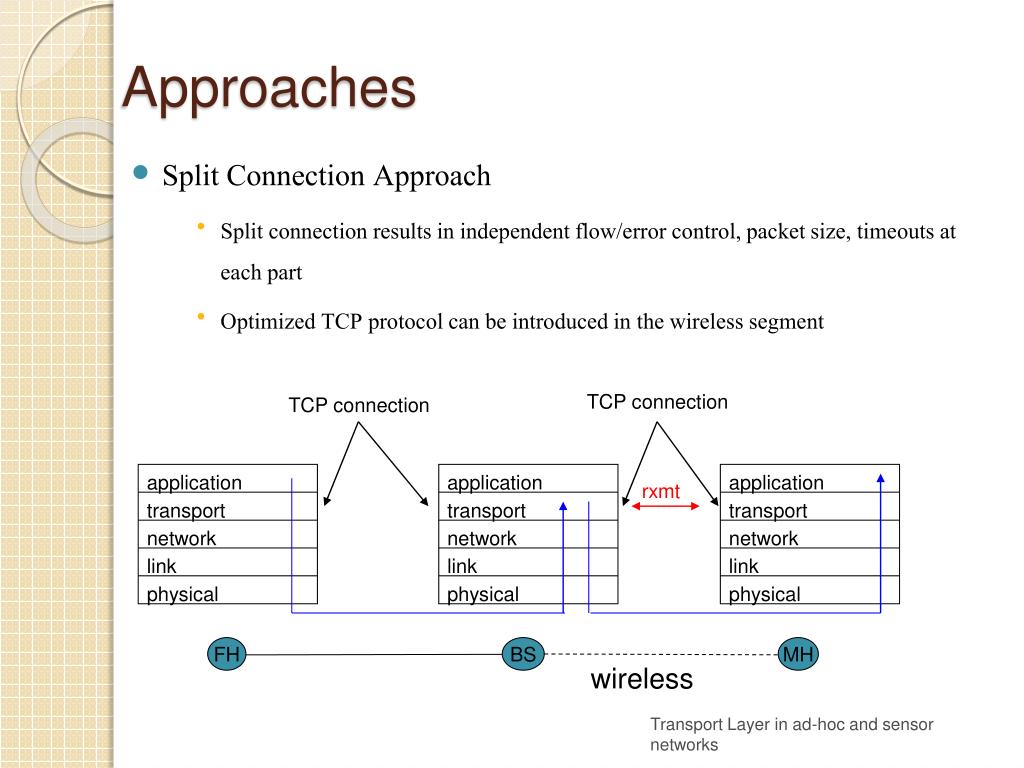 Approaches

Split Connection Approach

Split connection results in independent flow/error control, packet size, timeouts at each part

Optimized TCP protocol can be introduced in the wireless segment

TCP connection

TCP connection

application
transport
network
link
physical

application
transport
network
link
physical

rxmt

application
transport
network
link
physical

FH

BS

MH

wireless

Transport Layer in ad-hoc and sensor networks